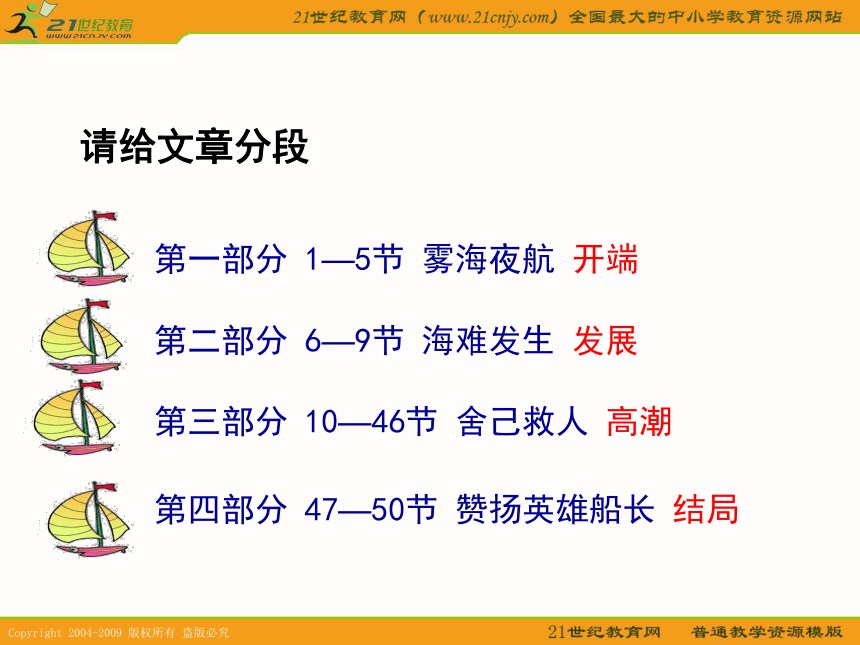 21世纪教育
www.21cnjy.com

21世纪教育网（www.21cnjy.com）全国最大的中小学教育资源网站

请给文章分段

第一部分 1—5节 雾海夜航 开端

第二部分 6—9节 海难发生 发展

第三部分 10—46节 舍己救人 高潮

第四部分 47—50节 赞扬英雄船长 结局

Copyright 2004-2009 版权所有 盗版必究

21世纪教育网 普通教学资源模版